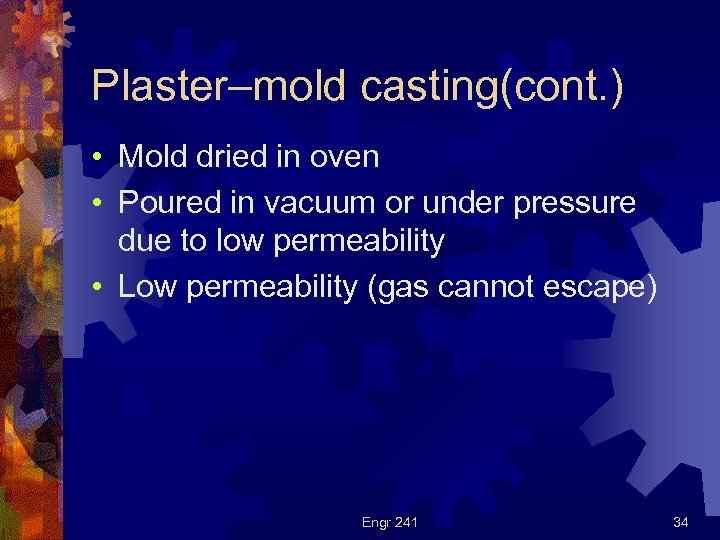 Plaster–mold casting(cont.)

• Mold dried in oven
• Poured in vacuum or under pressure due to low permeability
• Low permeability (gas cannot escape)

Engr 241

34